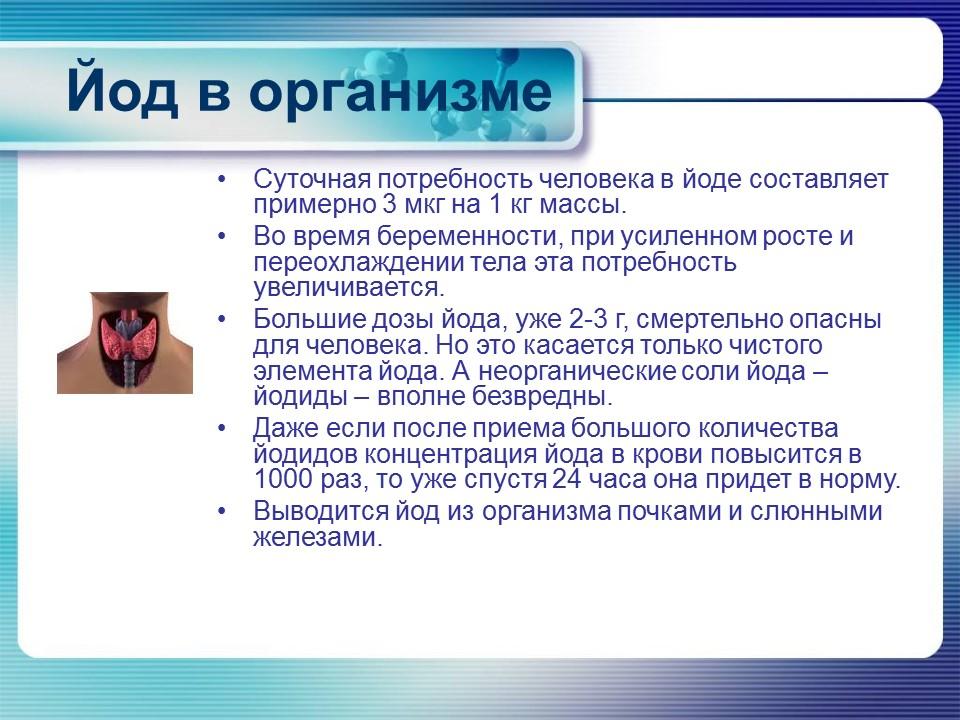 Йод в организме

• Суточная потребность человека в йоде составляет примерно 3 мкг на 1 кг массы.
• Во время беременности, при усиленном росте и переохлаждении тела эта потребность увеличивается.
• Большие дозы йода, уже 2-3 г, смертельно опасны для человека. Но это касается только чистого элемента йода. А неорганические соли йода – йодиды – вполне безвредны.
• Даже если после приема большого количества йодидов концентрация йода в крови повысится в 1000 раз, то уже спустя 24 часа она придет в норму.
• Выводится йод из организма почками и слюнными железами.